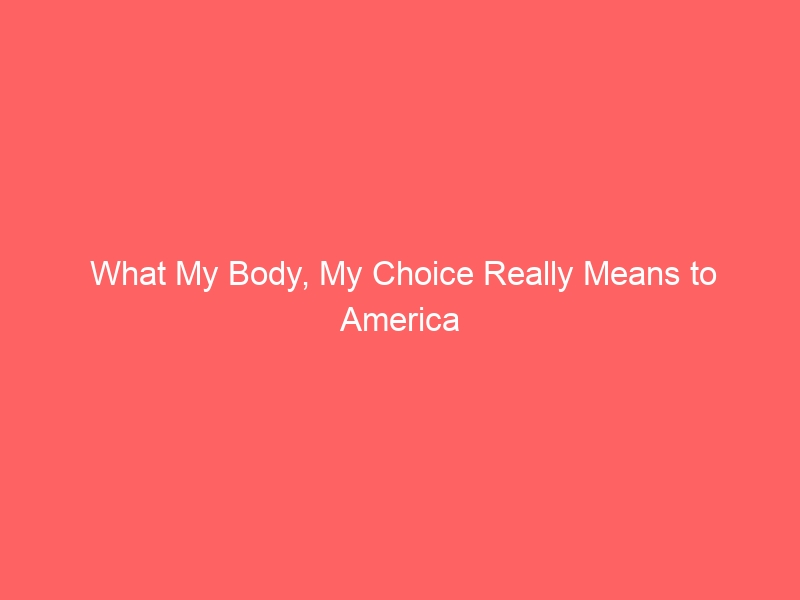 What My Body, My Choice Really Means to America